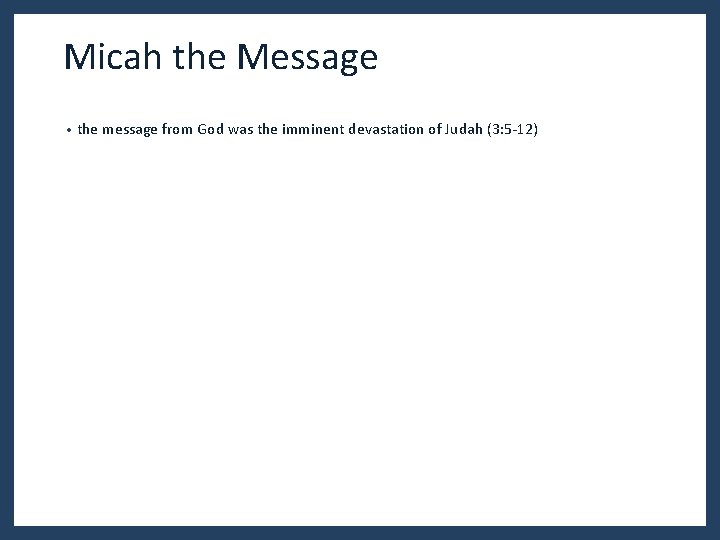 Micah the Message

• the message from God was the imminent devastation of Judah (3:5-12)